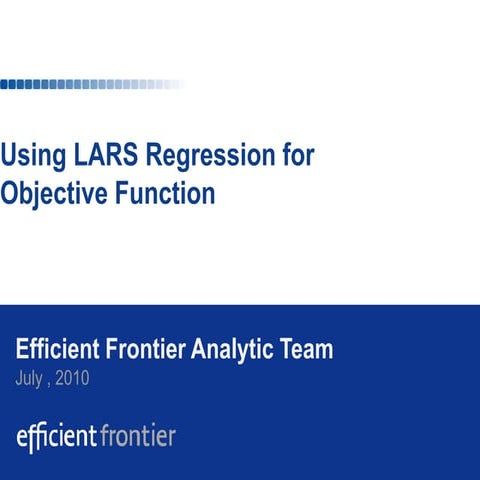 Using LARS Regression for Objective Function

Efficient Frontier Analytic Team
July , 2010

efficient frontier